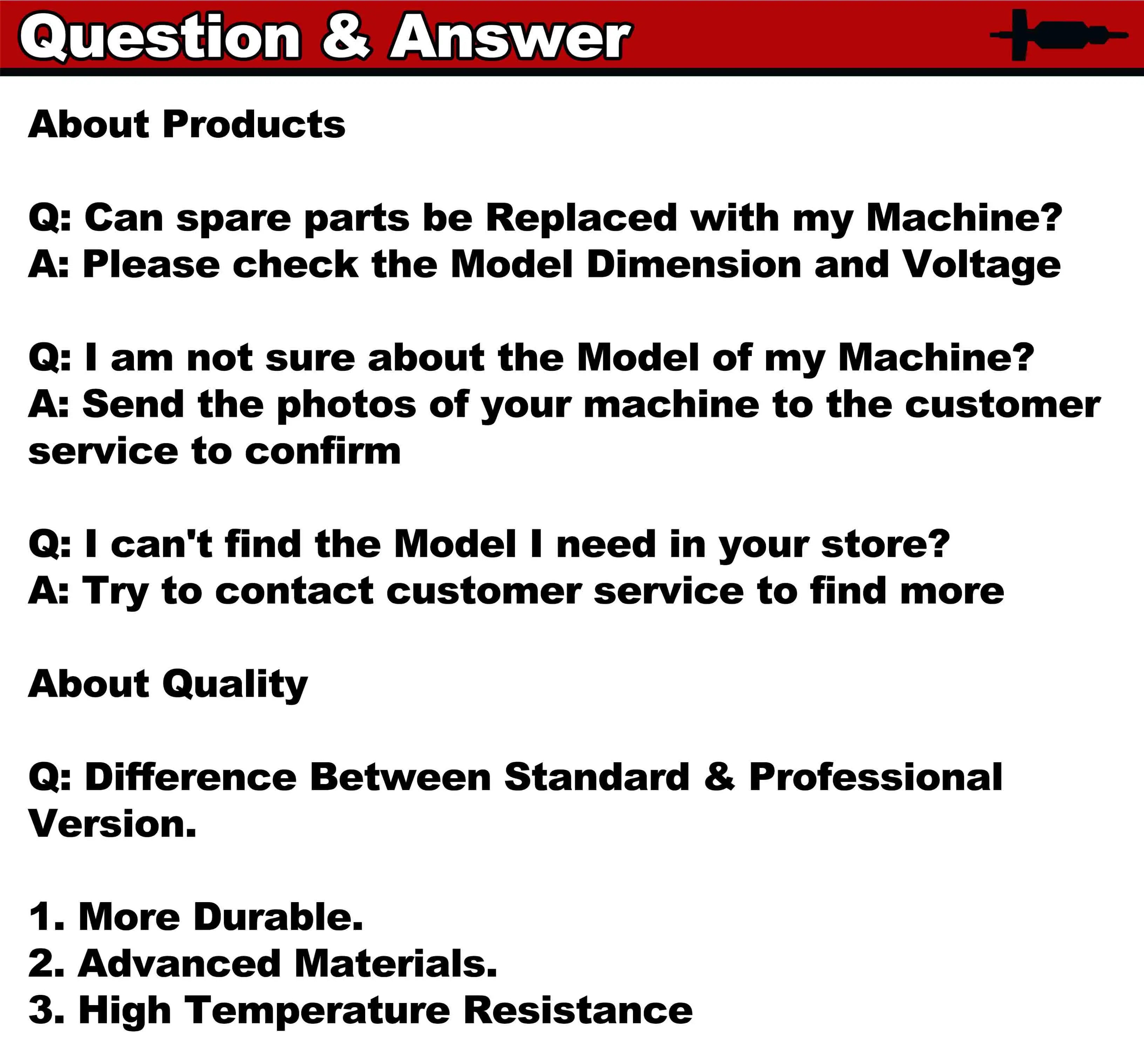 Question & Answer

About Products

Q: Can spare parts be Replaced with my Machine?
A: Please check the Model Dimension and Voltage

Q: I am not sure about the Model of my Machine?
A: Send the photos of your machine to the customer service to confirm

Q: I can't find the Model I need in your store?
A: Try to contact customer service to find more

About Quality

Q: Difference Between Standard & Professional Version.

1. More Durable.
2. Advanced Materials.
3. High Temperature Resistance